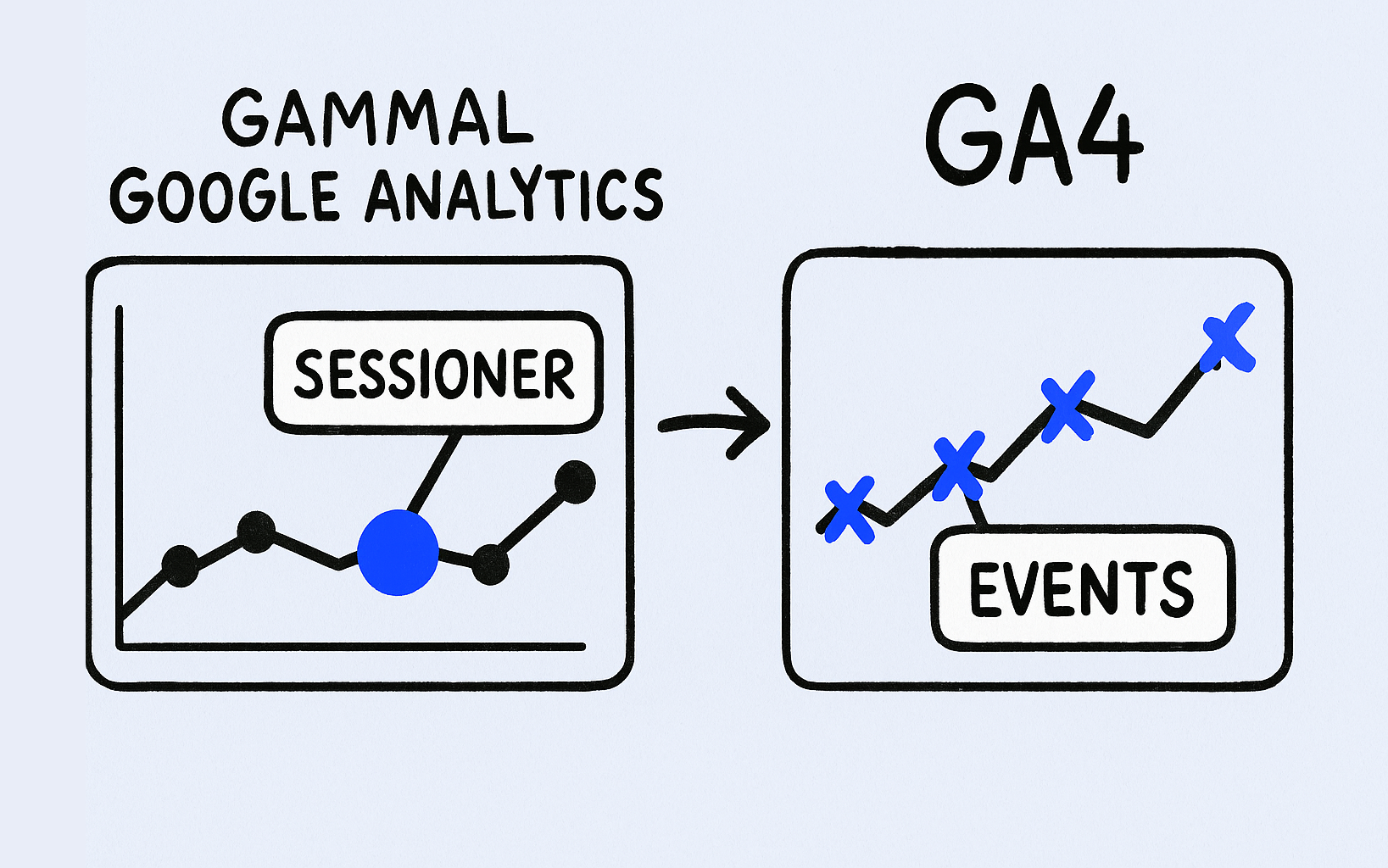 GAMMAL GOOGLE ANALYTICS

SESSIONER

GA4

EVENTS